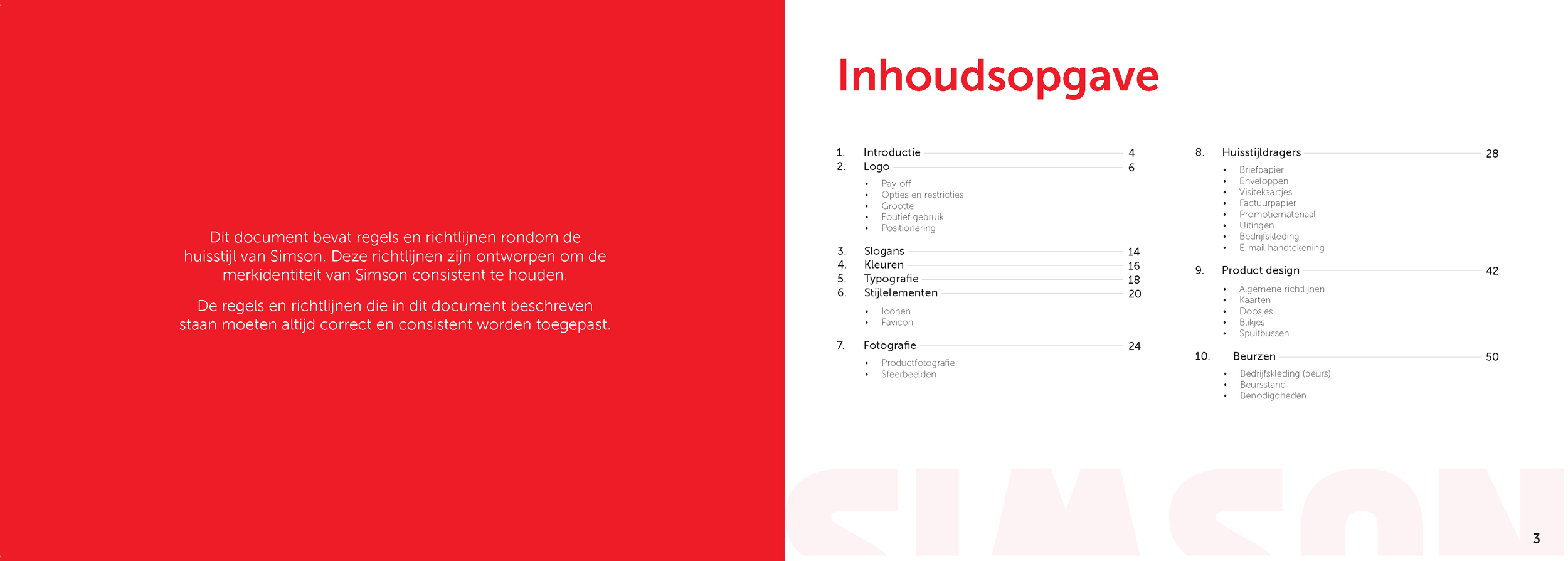 Dit document bevat regels en richtlijnen rondom de huisstijl van Simson. Deze richtlijnen zijn ontworpen om de merkidentiteit van Simson consistent te houden.

De regels en richtlijnen die in dit document beschreven staan moeten altijd correct en consistent worden toegepast.

Inhoudsopgave

1. Introductie 4
2. Logo 6
• Pay-off
• Opties en restricties
• Grootte
• Foutief gebruik
• Positionering

3. Slogans 14
4. Kleuren 16
5. Typografie 18
6. Stijlelementen 20
• Iconen
• Favicon

7. Fotografie 24
• Productfotografie
• Sfeerbeelden

8. Huisstijldragers 28
• Briefpapier
• Enveloppen
• Visitekaartjes
• Factuurpapier
• Promotiemateriaal
• Uitingen
• Bedrijfskleding
• E-mail handtekening

9. Product design 42
• Algemene richtlijnen
• Kaarten
• Doosjes
• Blikjes
• Spuitbussen

10. Beurzen 50
• Bedrijfskleding (beurs)
• Beursstand
• Benodigdheden

SIMSON

3